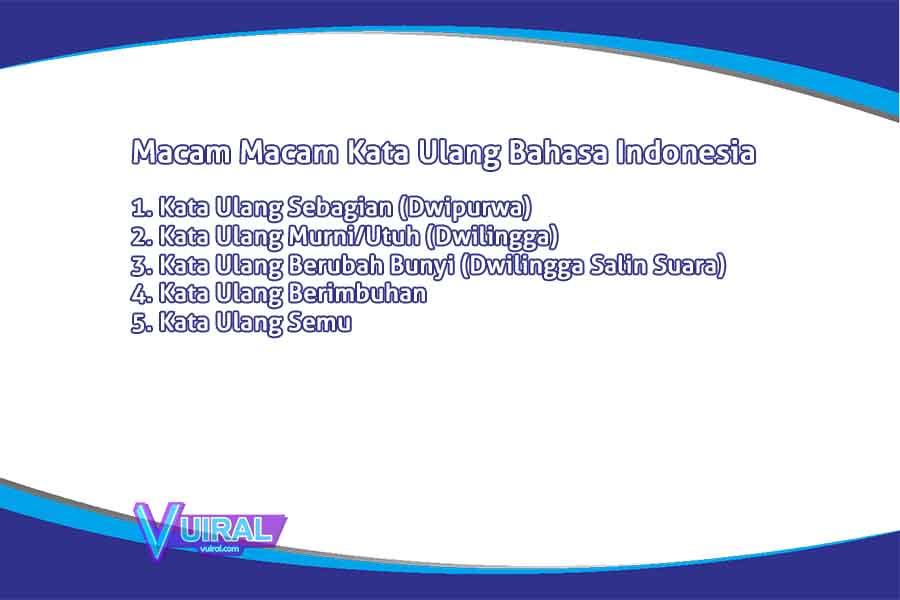 Macam Macam Kata Ulang Bahasa Indonesia

1. Kata Ulang Sebagian (Dwipurwa)
2. Kata Ulang Murni/Utuh (Dwilingga)
3. Kata Ulang Berubah Bunyi (Dwilingga Salin Suara)
4. Kata Ulang Berimbuhan
5. Kata Ulang Semu

VUIRAL
vuiral.com